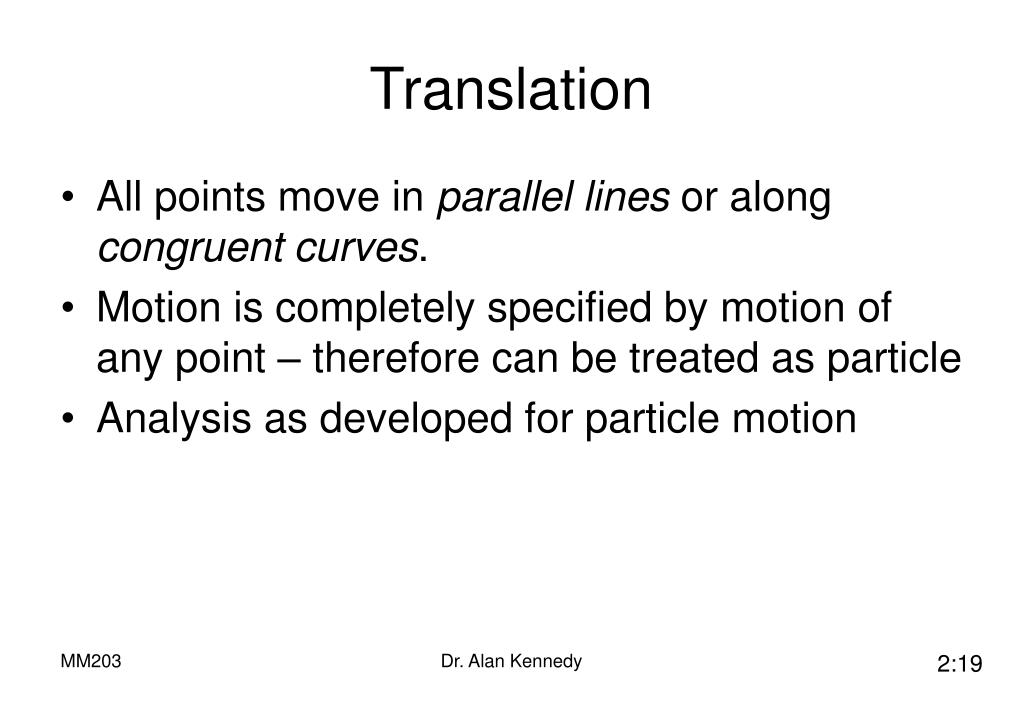 Translation

• All points move in parallel lines or along congruent curves.
• Motion is completely specified by motion of any point – therefore can be treated as particle
• Analysis as developed for particle motion

MM203

Dr. Alan Kennedy

2:19